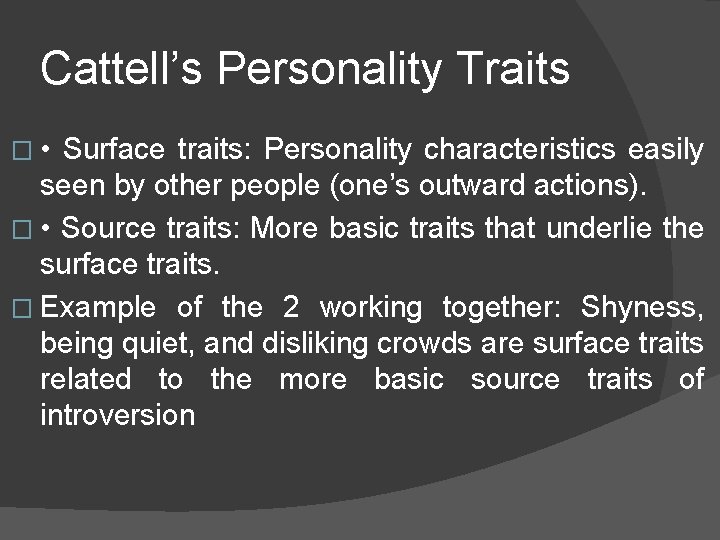 Cattell’s Personality Traits

□ • Surface traits: Personality characteristics easily seen by other people (one’s outward actions).

□ • Source traits: More basic traits that underlie the surface traits.

□ Example of the 2 working together: Shyness, being quiet, and disliking crowds are surface traits related to the more basic source traits of introversion